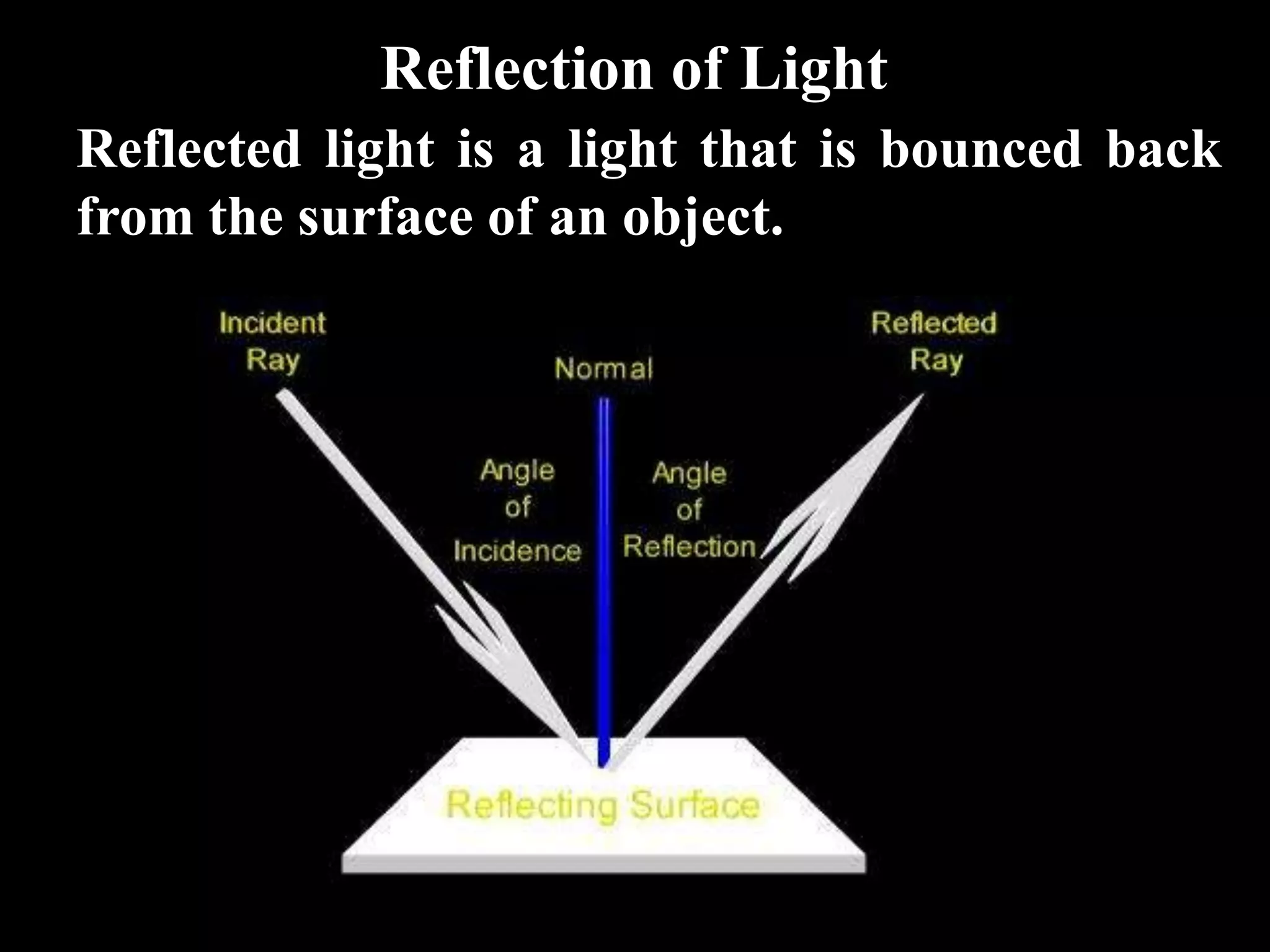 Reflection of Light

Reflected light is a light that is bounced back from the surface of an object.

Incident Ray

Normal

Reflected Ray

Angle of Incidence

Angle of Reflection

Reflecting Surface